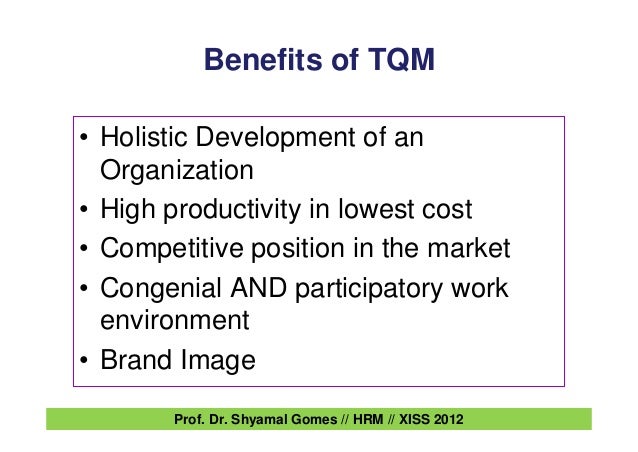 Benefits of TQM

• Holistic Development of an Organization
• High productivity in lowest cost
• Competitive position in the market
• Congenial AND participatory work environment
• Brand Image

Prof. Dr. Shyamal Gomes // HRM // XISS 2012